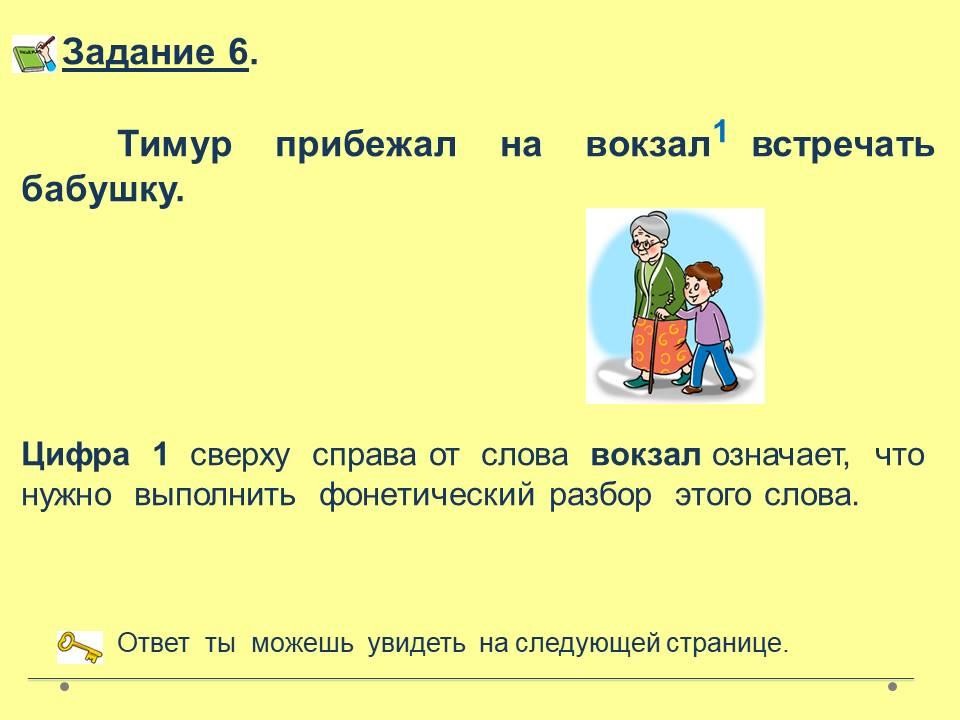 Задание 6.

Тимур прибежал на вокзал$^1$ встречать бабушку.

Цифра 1 сверху справа от слова вокзал означает, что нужно выполнить фонетический разбор этого слова.

Ответ ты можешь увидеть на следующей странице.